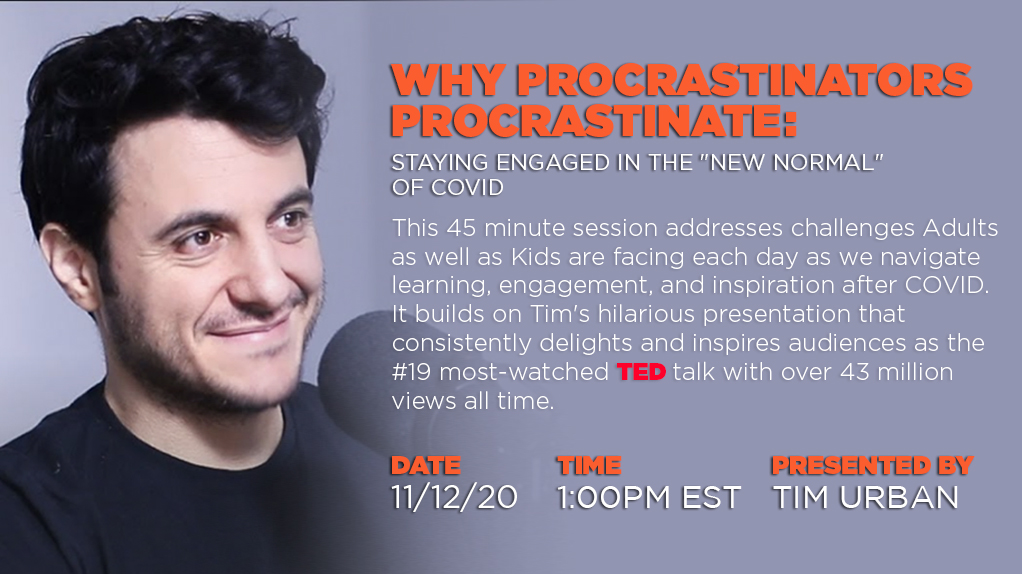 WHY PROCRASTINATORS PROCRASTINATE:

STAYING ENGAGED IN THE "NEW NORMAL" OF COVID

This 45 minute session addresses challenges Adults as well as Kids are facing each day as we navigate learning, engagement, and inspiration after COVID. It builds on Tim's hilarious presentation that consistently delights and inspires audiences as the #19 most-watched TED talk with over 43 million views all time.

DATE
11/12/20

TIME
1:00PM EST

PRESENTED BY
TIM URBAN